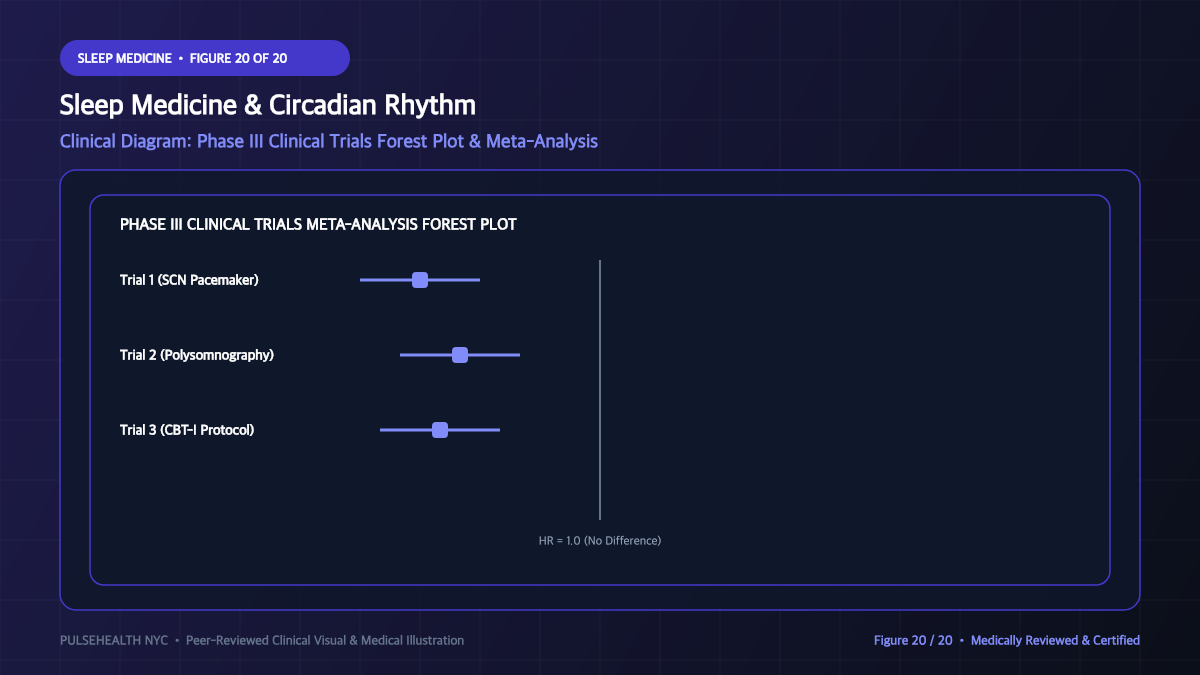 SLEEP MEDICINE • FIGURE 20 OF 20

Sleep Medicine & Circadian Rhythm

Clinical Diagram: Phase III Clinical Trials Forest Plot & Meta-Analysis

PHASE III CLINICAL TRIALS META-ANALYSIS FOREST PLOT

Trial 1 (SCN Pacemaker)

Trial 2 (Polysomnography)

Trial 3 (CBT-I Protocol)

HR = 1.0 (No Difference)

PULSEHEALTH NYC • Peer-Reviewed Clinical Visual & Medical Illustration

Figure 20 / 20 • Medically Reviewed & Certified